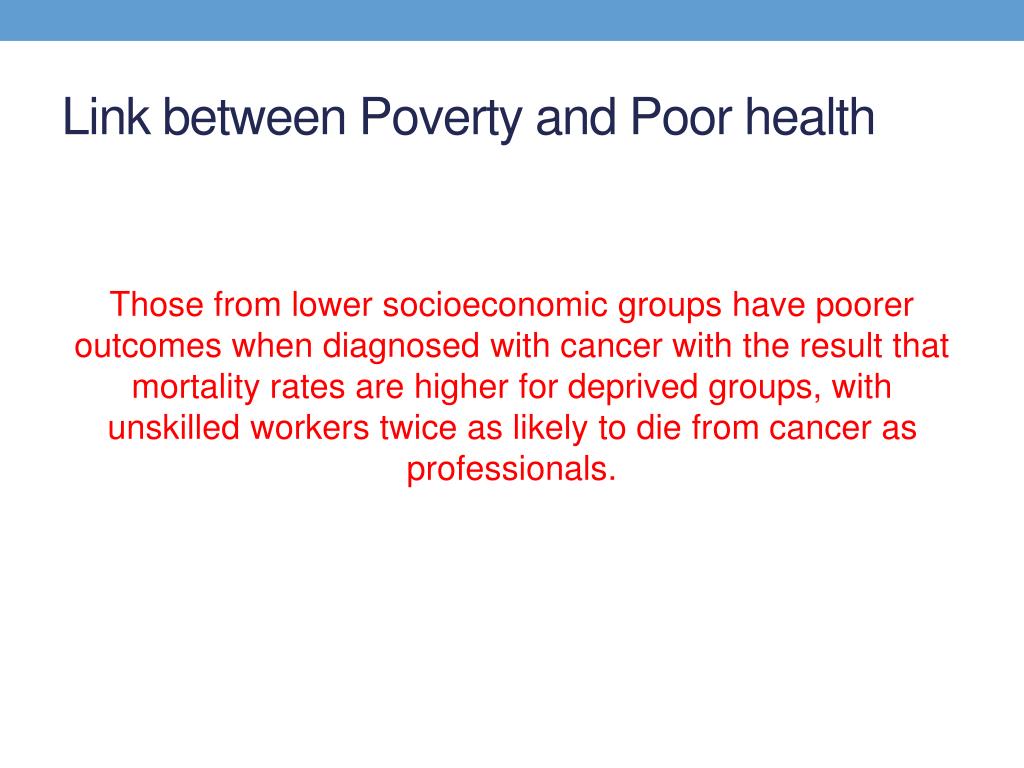 Link between Poverty and Poor health

Those from lower socioeconomic groups have poorer outcomes when diagnosed with cancer with the result that mortality rates are higher for deprived groups, with unskilled workers twice as likely to die from cancer as professionals.